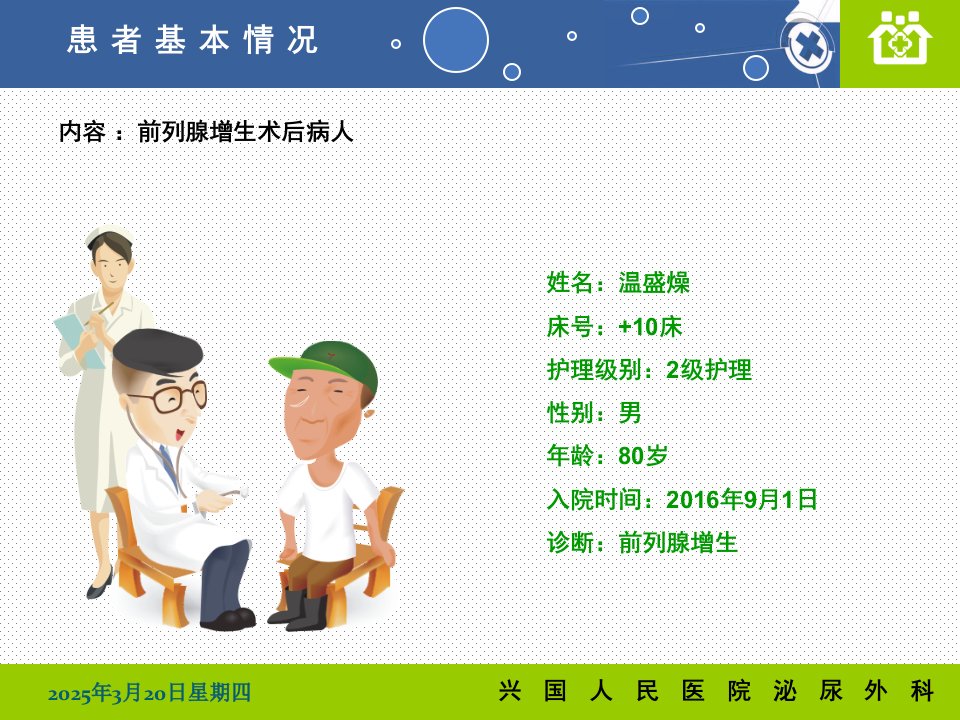 患者基本情况

内容：前列腺增生术后病人

姓名：温盛燥
床号：+10床
护理级别：2级护理
性别：男
年龄：80岁
入院时间：2016年9月1日
诊断：前列腺增生

2025年3月20日星期四

兴国人民医院泌尿外科